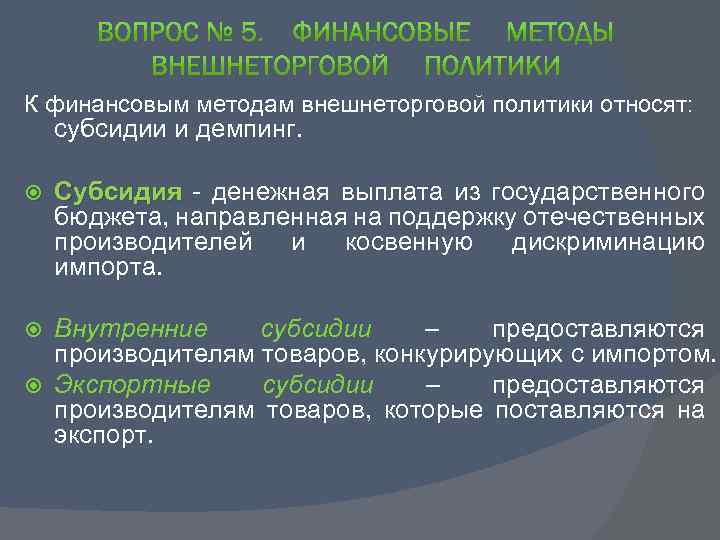 ВОПРОС № 5. ФИНАНСОВЫЕ МЕТОДЫ ВНЕШНЕТОРГОВОЙ ПОЛИТИКИ

К финансовым методам внешнеторговой политики относят: субсидии и демпинг.

Субсидия - денежная выплата из государственного бюджета, направленная на поддержку отечественных производителей и косвенную дискриминацию импорта.

Внутренние субсидии – предоставляются производителям товаров, конкурирующих с импортом.

Экспортные субсидии – предоставляются производителям товаров, которые поставляются на экспорт.